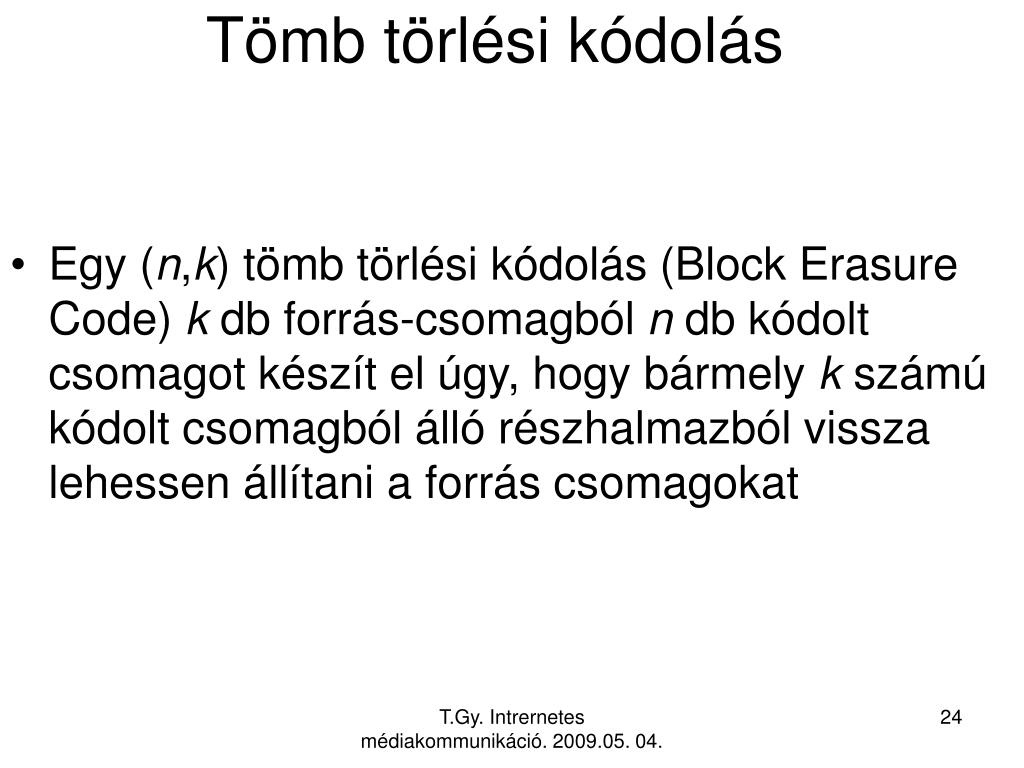 Tömb törlési kódolás

• Egy ($n$,$k$) tömb törlési kódolás (Block Erasure Code) $k$ db forrás-csomagból $n$ db kódolt csomagot készít el úgy, hogy bármely $k$ számú kódolt csomagból álló részhalmazból vissza lehessen állítani a forrás csomagokat

T.Gy. Intrernetes médiakommunikáció. 2009.05. 04.

24